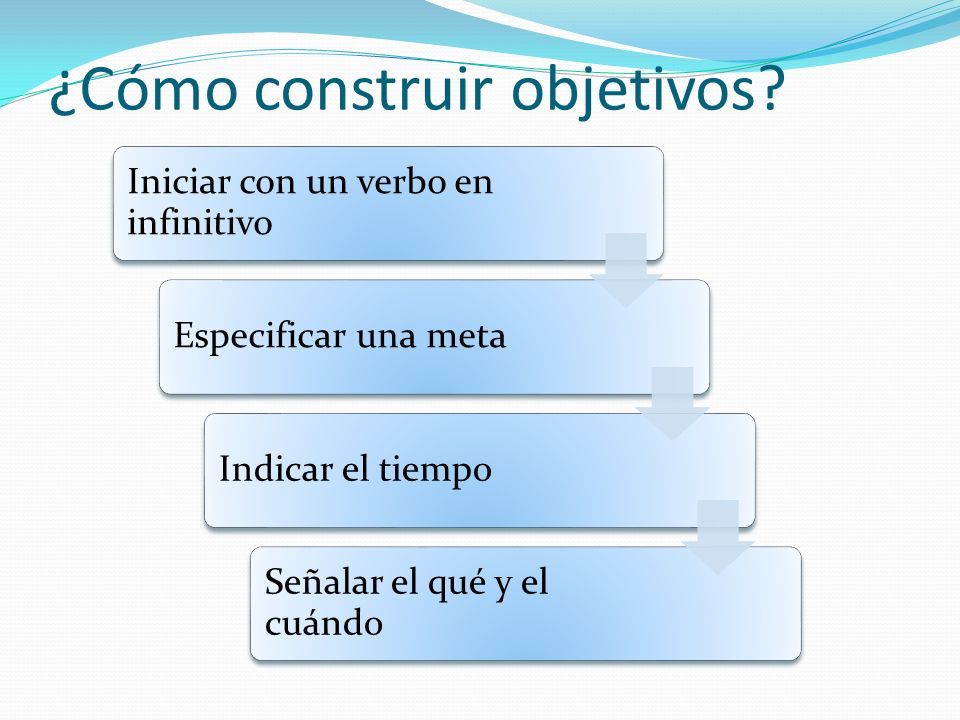 ¿Cómo construir objetivos?

Iniciar con un verbo en infinitivo

Especificar una meta

Indicar el tiempo

Señalar el qué y el cuándo